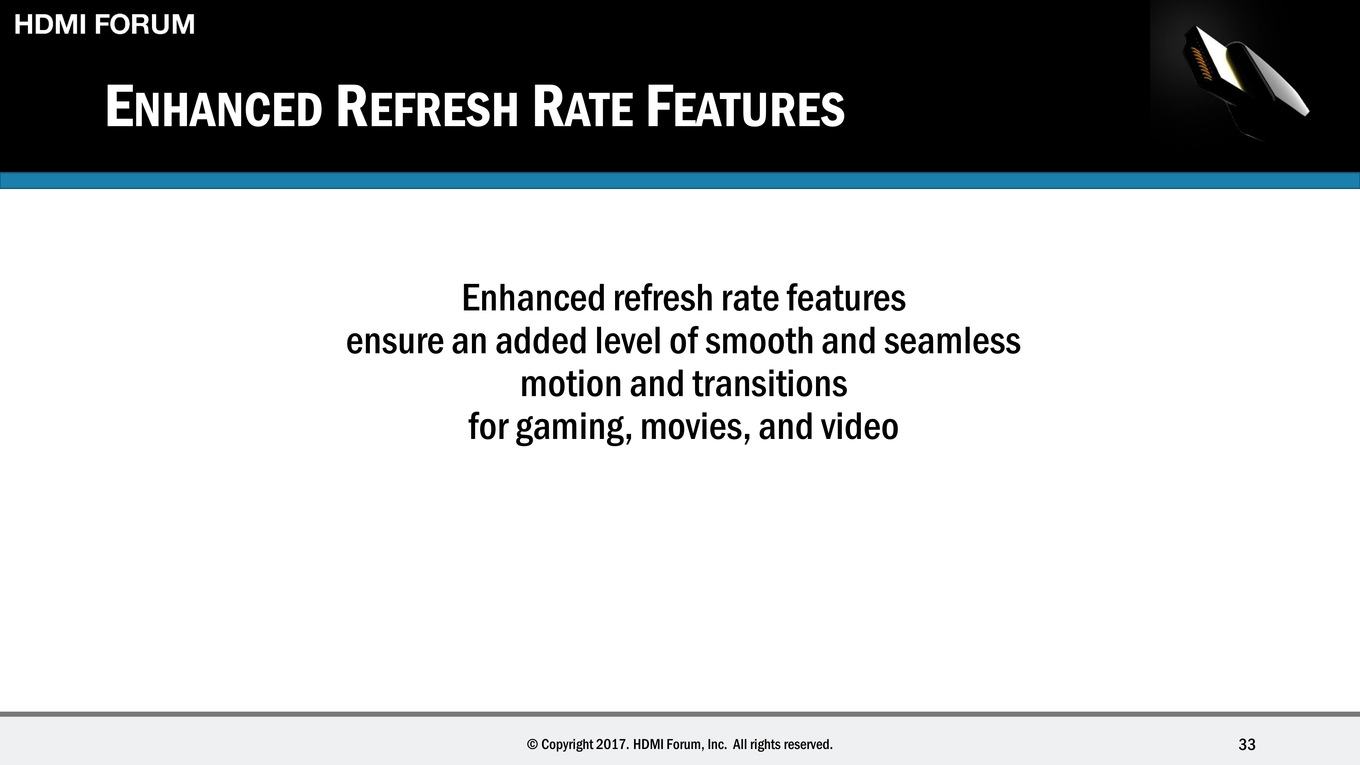 HDMI FORUM

ENHANCED REFRESH RATE FEATURES

Enhanced refresh rate features
ensure an added level of smooth and seamless
motion and transitions
for gaming, movies, and video

© Copyright 2017. HDMI Forum, Inc. All rights reserved.

33